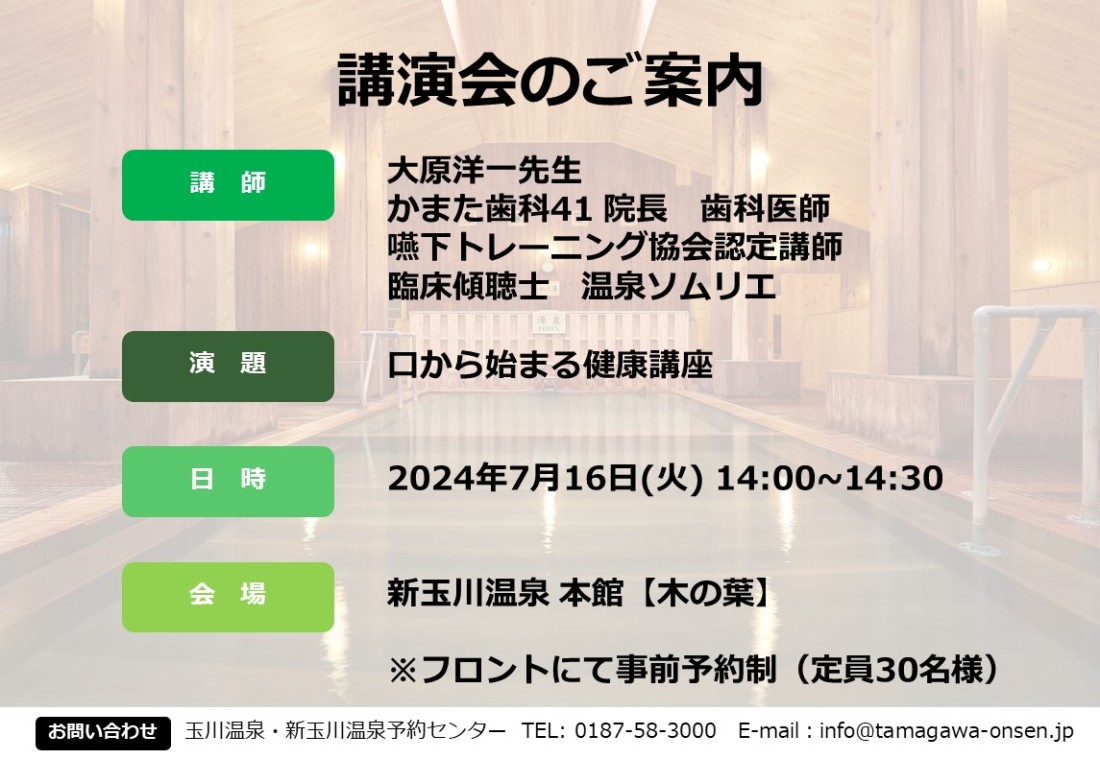 講演会のご案内

講 師

大原洋一先生
かまた歯科41 院長　歯科医師
嚥下トレーニング協会認定講師
臨床傾聴士　温泉ソムリエ

演 題

口から始まる健康講座

日 時

2024年7月16日(火) 14:00~14:30

会 場

新玉川温泉 本館【木の葉】

※フロントにて事前予約制（定員30名様）

お問い合わせ　玉川温泉・新玉川温泉予約センター　TEL: 0187-58-3000　E-mail : info@tamagawa-onsen.jp